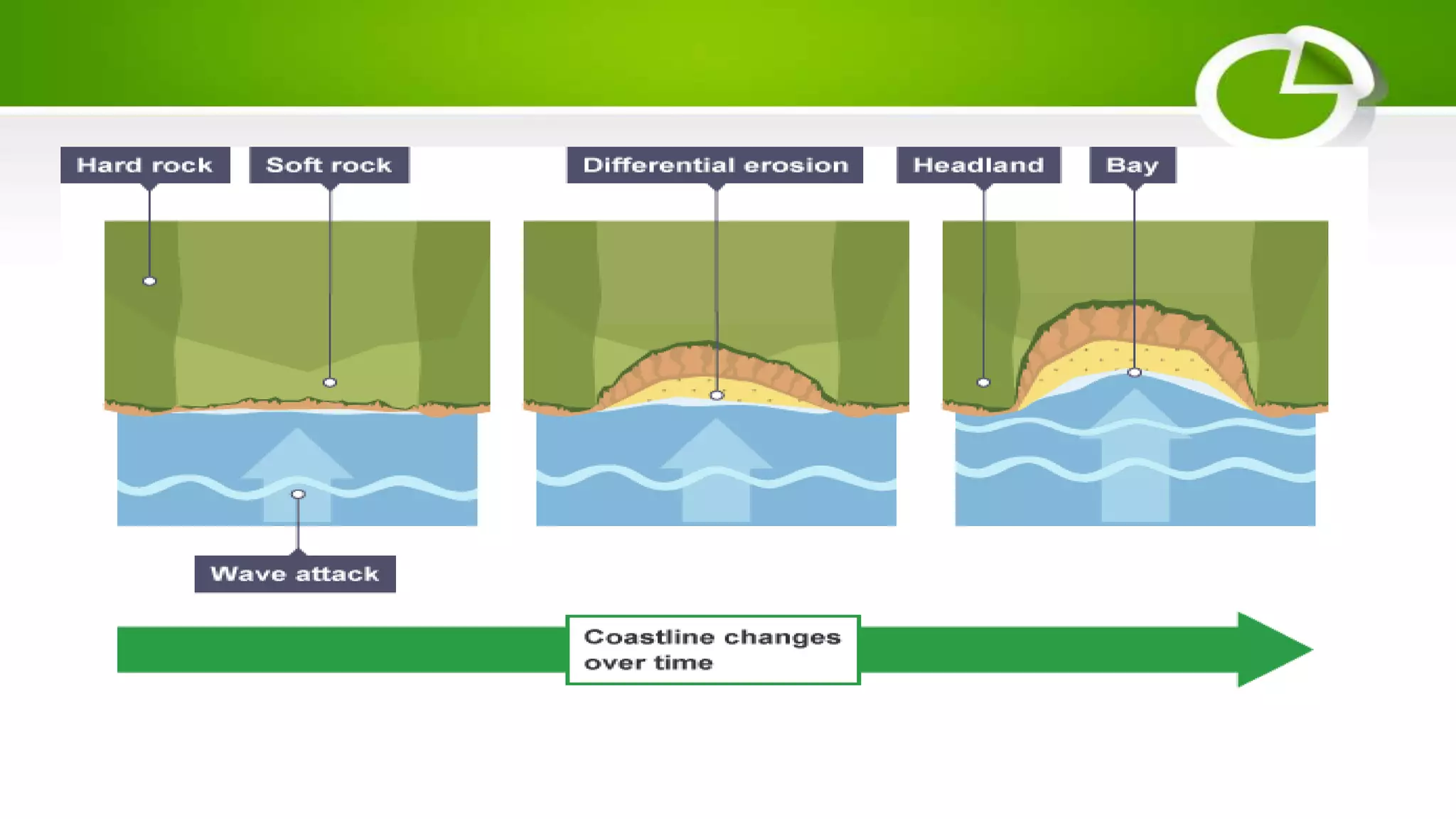 Hard rock
Soft rock
Differential erosion
Headland
Bay
Wave attack
Coastline changes over time